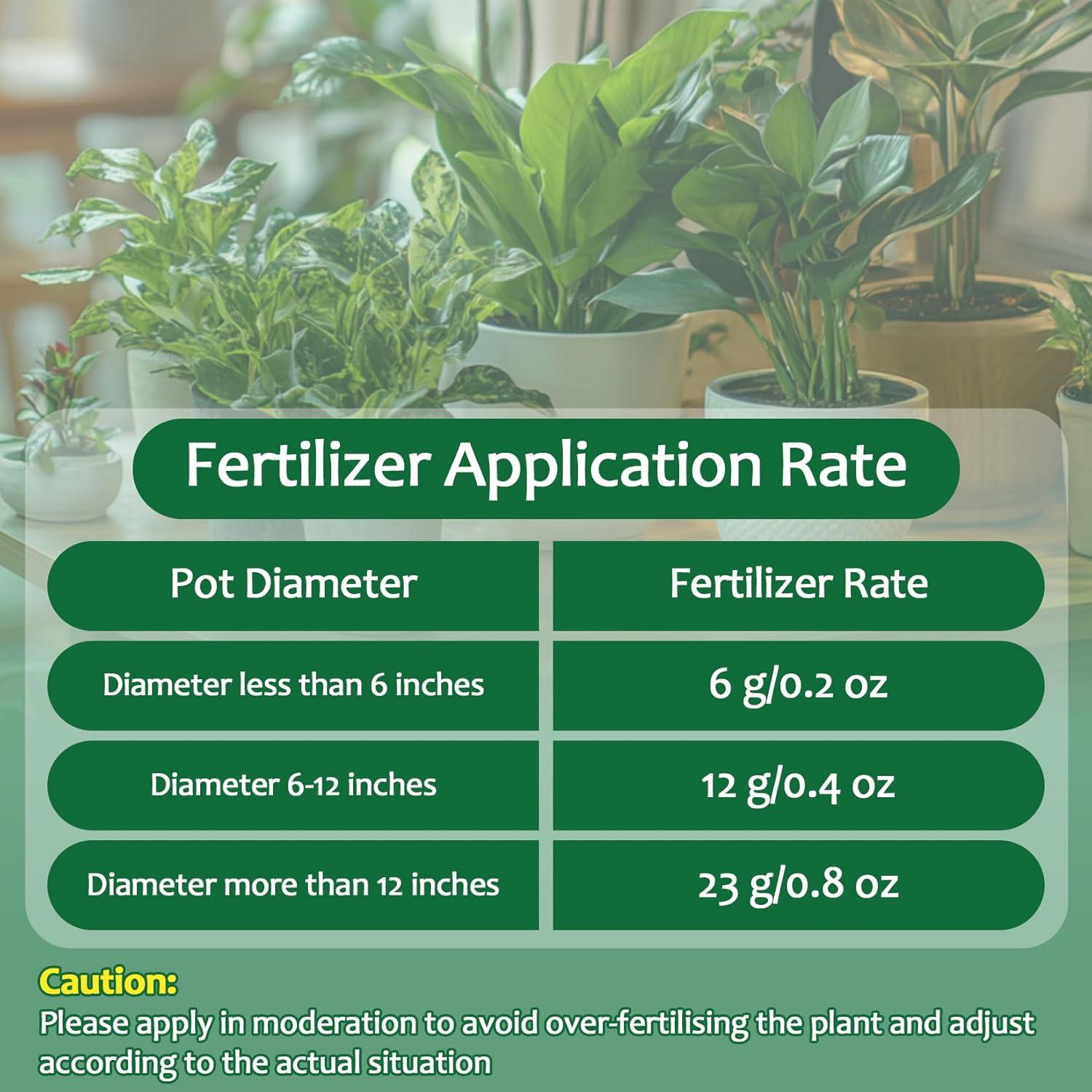 Fertilizer Application Rate

| Pot Diameter | Fertilizer Rate |
|---|---|
| Diameter less than 6 inches | 6 g/0.2 oz |
| Diameter 6-12 inches | 12 g/0.4 oz |
| Diameter more than 12 inches | 23 g/0.8 oz |

Caution:
Please apply in moderation to avoid over-fertilising the plant and adjust according to the actual situation